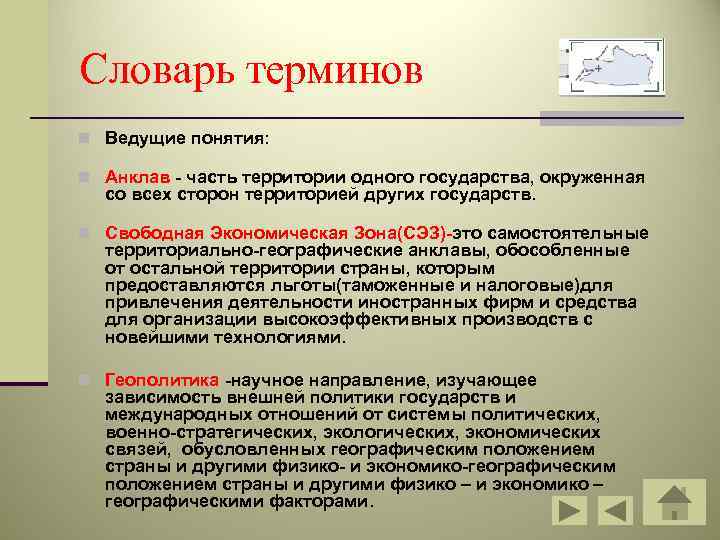 Словарь терминов

Ведущие понятия:

Анклав - часть территории одного государства, окруженная со всех сторон территорией других государств.

Свободная Экономическая Зона(СЭЗ)-это самостоятельные территориально-географические анклавы, обособленные от остальной территории страны, которым предоставляются льготы(таможенные и налоговые)для привлечения деятельности иностранных фирм и средства для организации высокоэффективных производств с новейшими технологиями.

Геополитика -научное направление, изучающее зависимость внешней политики государств и международных отношений от системы политических, военно-стратегических, экологических, экономических связей, обусловленных географическим положением страны и другими физико- и экономико-географическим положением страны и другими физико – и экономико – географическими факторами.